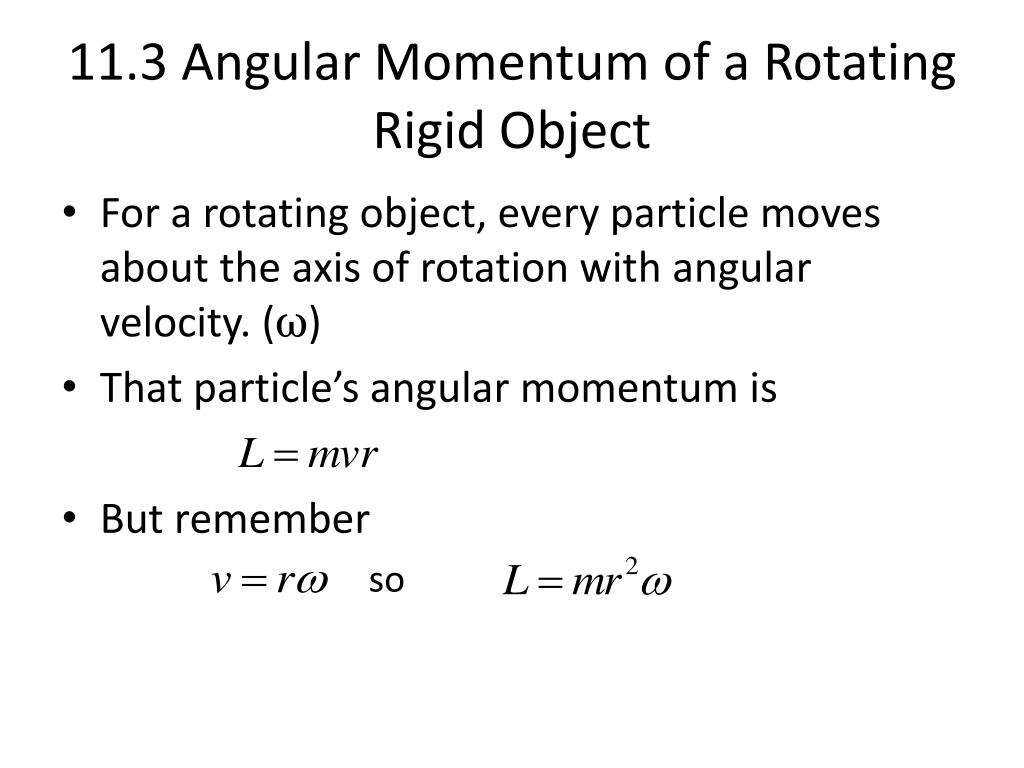 11.3 Angular Momentum of a Rotating Rigid Object

• For a rotating object, every particle moves about the axis of rotation with angular velocity. ($\omega$)

• That particle's angular momentum is

$L = mvr$

• But remember

$v = r\omega$ so $L = mr^2\omega$